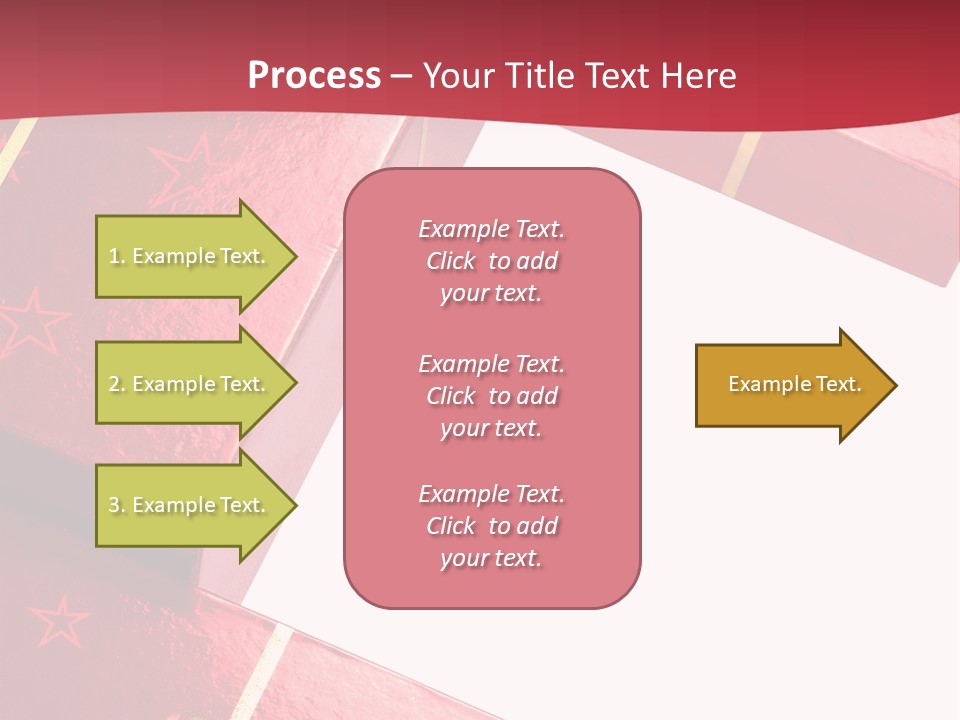 Process – Your Title Text Here

1. Example Text.

2. Example Text.

3. Example Text.

Example Text. Click to add your text.

Example Text. Click to add your text.

Example Text. Click to add your text.

Example Text.